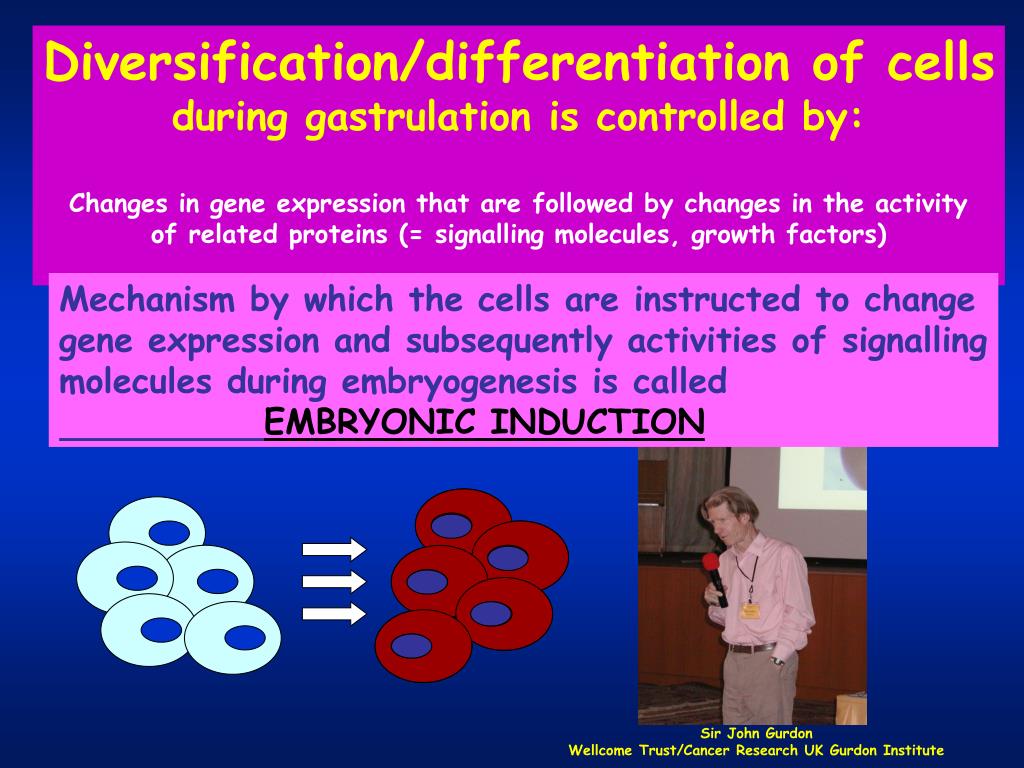 Diversification/differentiation of cells during gastrulation is controlled by:

Changes in gene expression that are followed by changes in the activity of related proteins (= signalling molecules, growth factors)

Mechanism by which the cells are instructed to change gene expression and subsequently activities of signalling molecules during embryogenesis is called EMBRYONIC INDUCTION

Sir John Gurdon
Wellcome Trust/Cancer Research UK Gurdon Institute